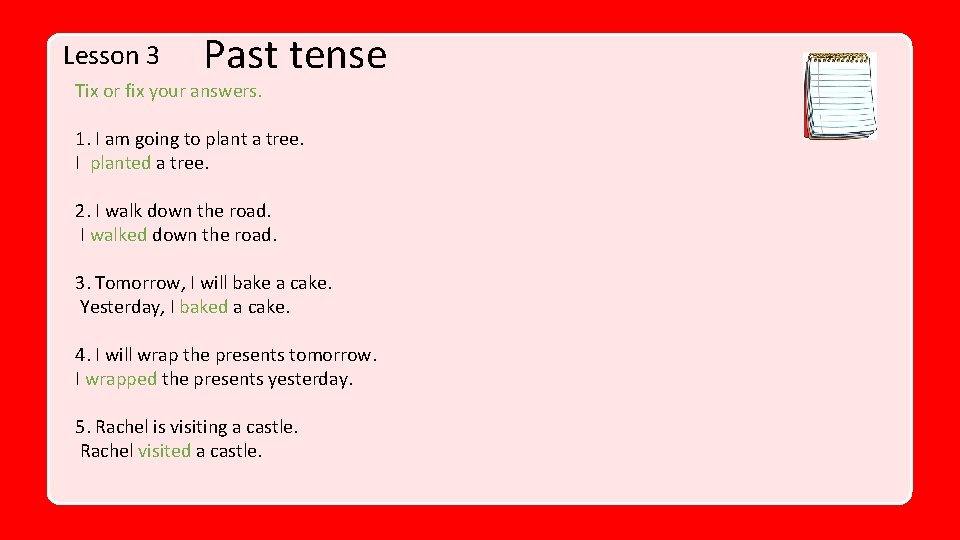 Lesson 3 Past tense

Tix or fix your answers.

1. I am going to plant a tree.
I planted a tree.

2. I walk down the road.
I walked down the road.

3. Tomorrow, I will bake a cake.
Yesterday, I baked a cake.

4. I will wrap the presents tomorrow.
I wrapped the presents yesterday.

5. Rachel is visiting a castle.
Rachel visited a castle.